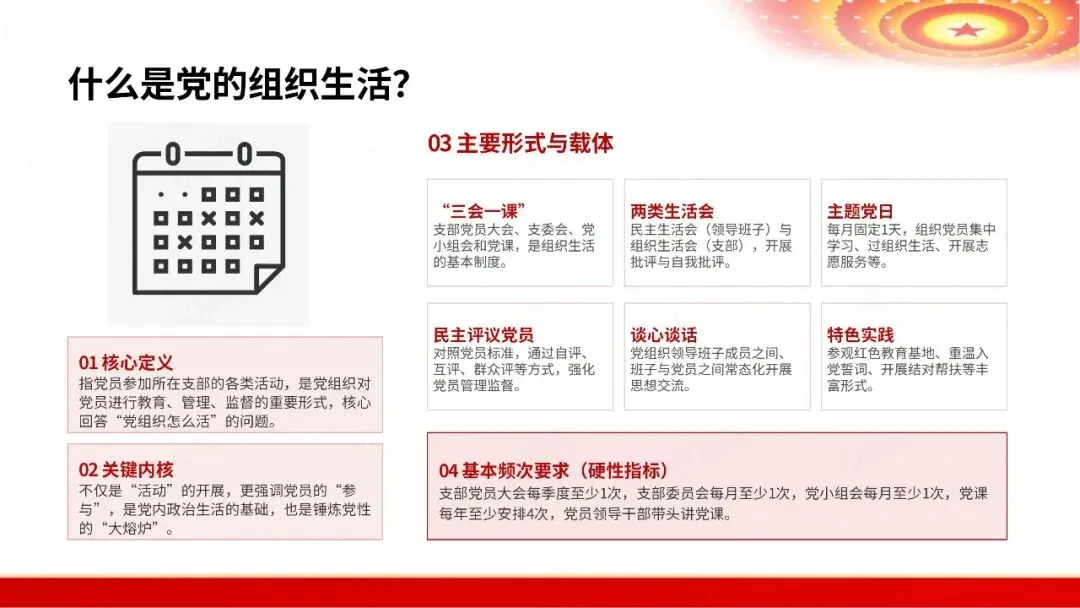 什么是党的组织生活?

01 核心定义
指党员参加所在支部的各类活动，是党组织对党员进行教育、管理、监督的重要形式，核心回答“党组织怎么活”的问题。

02 关键内核
不仅是“活动”的开展，更强调党员的“参与”，是党内政治生活的基础，也是锤炼党性的“大熔炉”。

03 主要形式与载体

“三会一课”
支部党员大会、支委会、党小组会和党课，是组织生活的基本制度。

两类生活会
民主生活会（领导班子）与组织生活会（支部），开展批评与自我批评。

主题党日
每月固定1天，组织党员集中学习、过组织生活、开展志愿服务等。

民主评议党员
对照党员标准，通过自评、互评、群众评等方式，强化党员管理监督。

谈心谈话
党组织领导班子成员之间、班子与党员之间常态化开展思想交流。

特色实践
参观红色教育基地、重温入党誓词、开展结对帮扶等丰富形式。

04 基本频次要求（硬性指标）
支部党员大会每季度至少1次，支部委员会每月至少1次，党小组会每月至少1次，党课每年至少安排4次，党员领导干部带头讲党课。